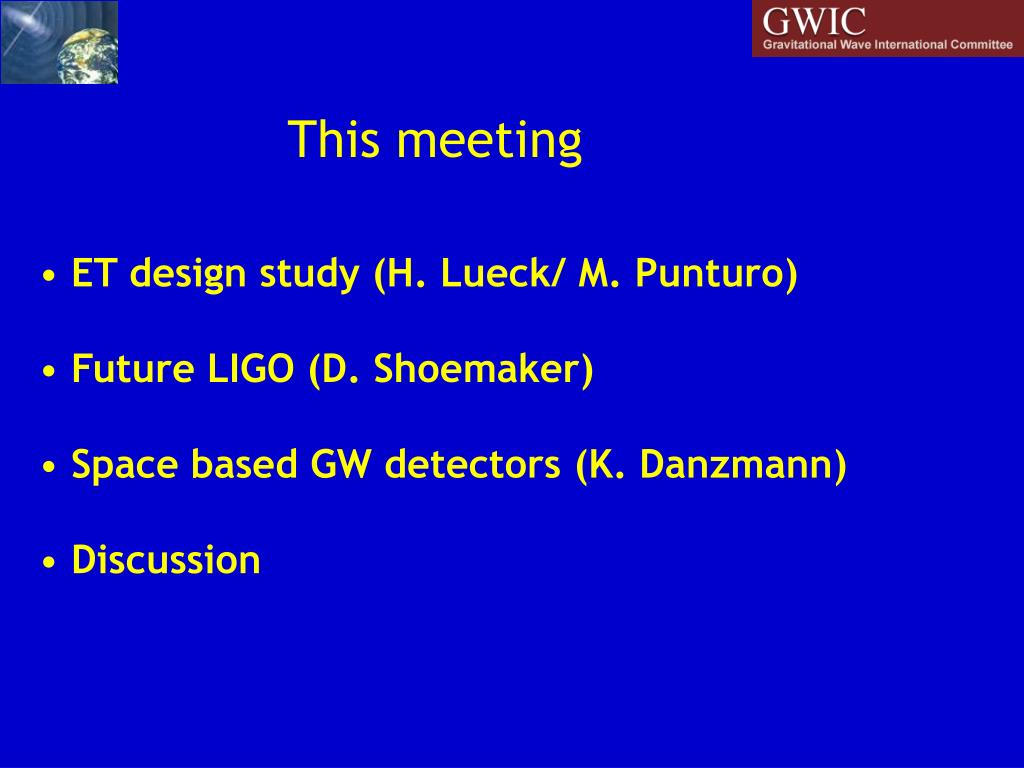 GWIC
Gravitational Wave International Committee

This meeting

• ET design study (H. Lueck/ M. Punturo)

• Future LIGO (D. Shoemaker)

• Space based GW detectors (K. Danzmann)

• Discussion